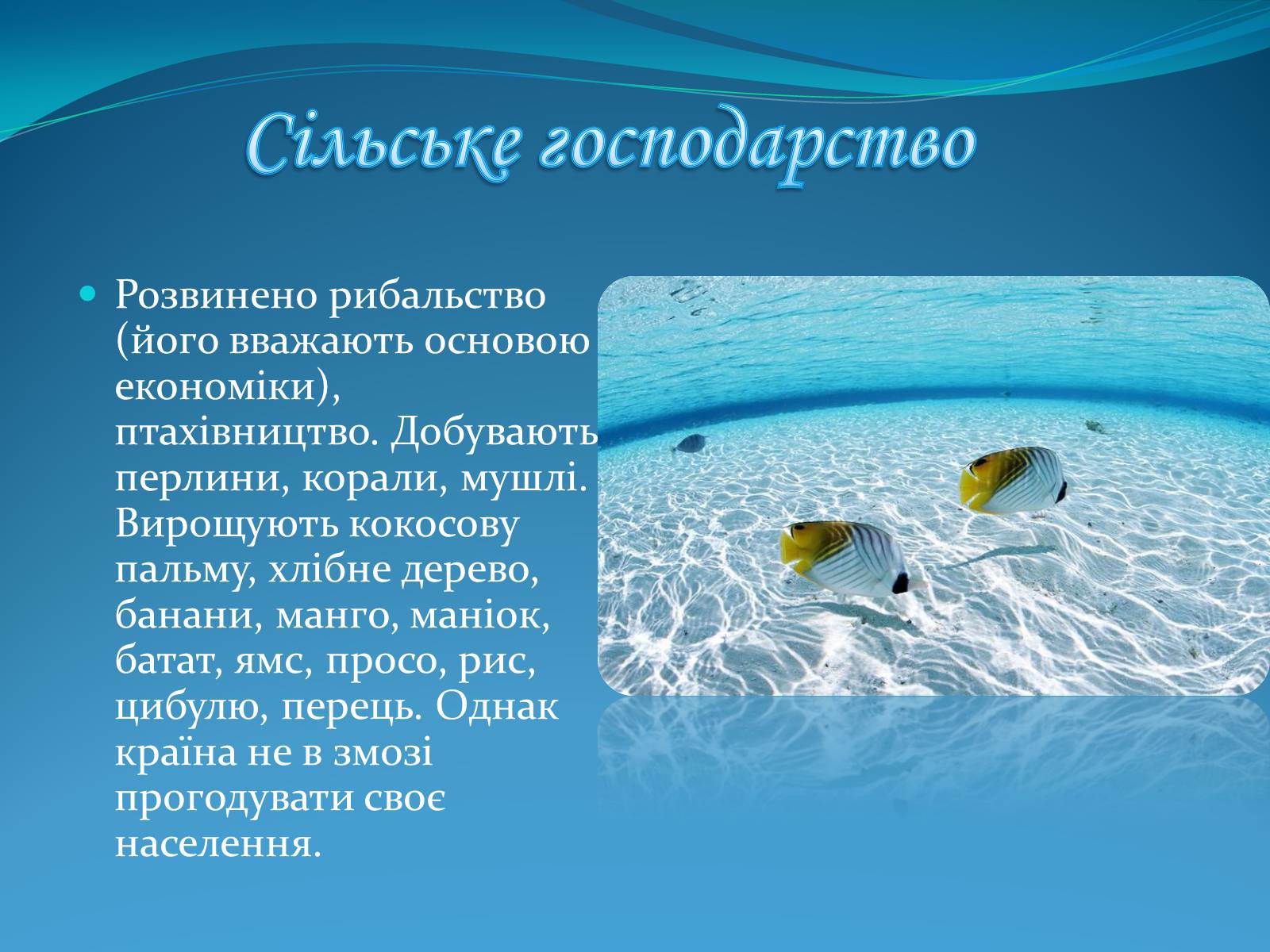 Сільське господарство

Розвинено рибальство (його вважають основою економіки), птахівництво. Добувають перлини, корали, мушлі. Вирощують кокосову пальму, хлібне дерево, банани, манго, маніок, батат, ямс, просо, рис, цибулю, перець. Однак країна не в змозі прогодувати своє населення.